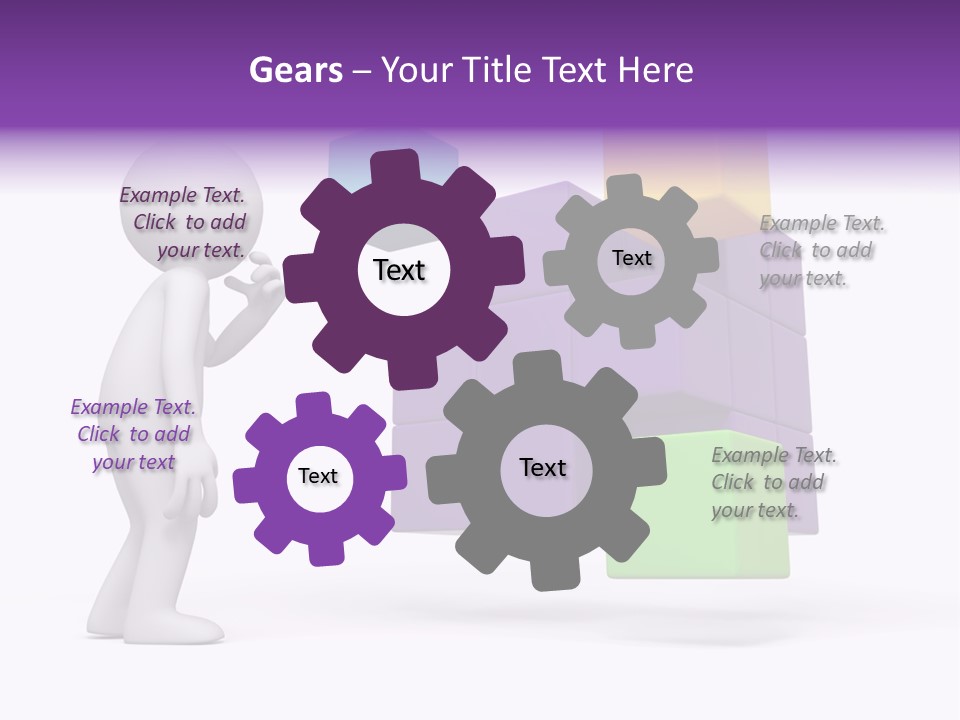 Gears – Your Title Text Here

Example Text. Click to add your text.

Text

Text

Example Text. Click to add your text.

Example Text. Click to add your text

Text

Text

Example Text. Click to add your text.